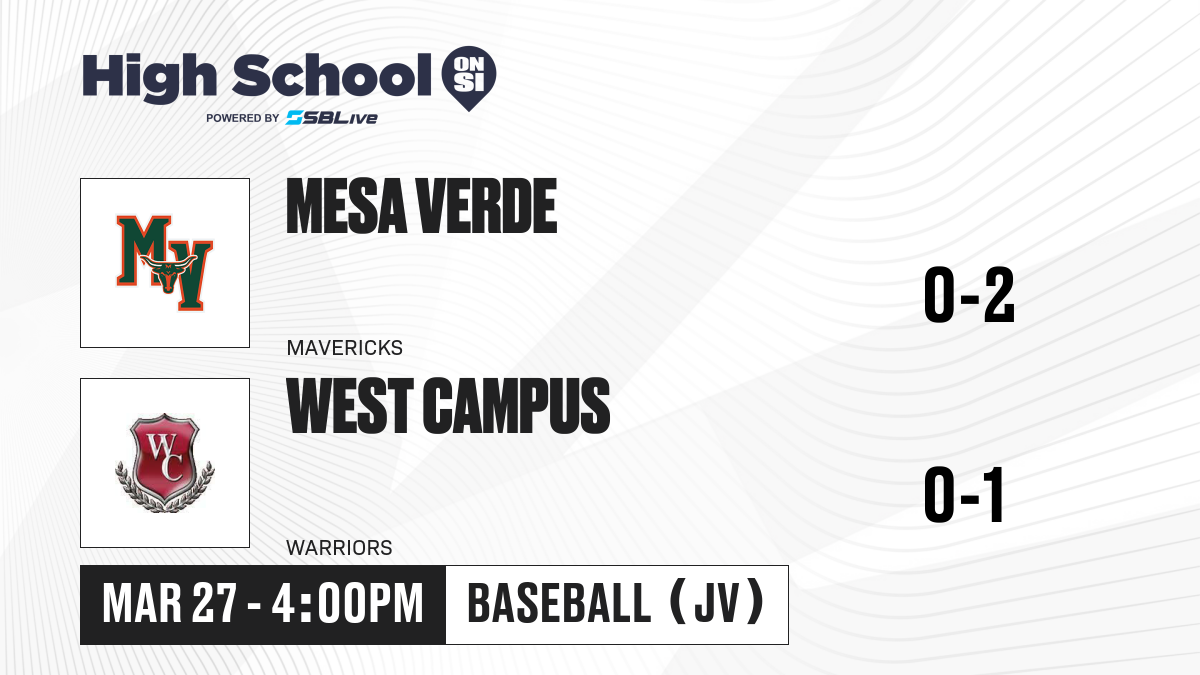 High School ON SI
POWERED BY SBLive

MV

MESA VERDE

MAVERICKS

0-2

WC

WEST CAMPUS

WARRIORS

0-1

MAR 27 - 4:00PM

BASEBALL (JV)